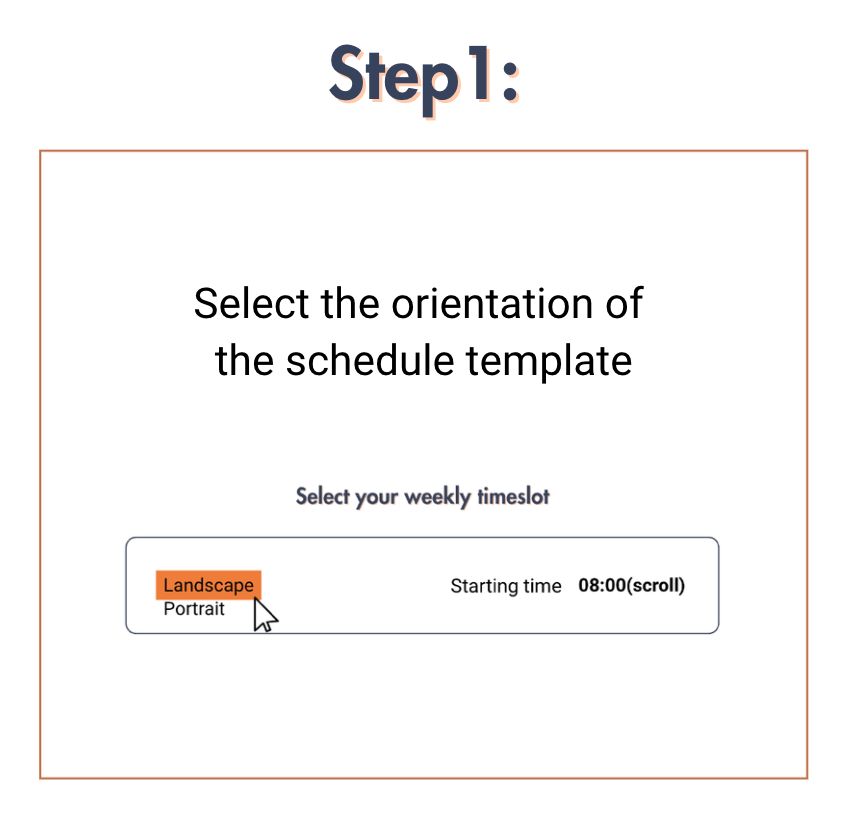 Step 1:

Select the orientation of the schedule template

Select your weekly timeslot

Landscape
Portrait

Starting time 08:00(scroll)